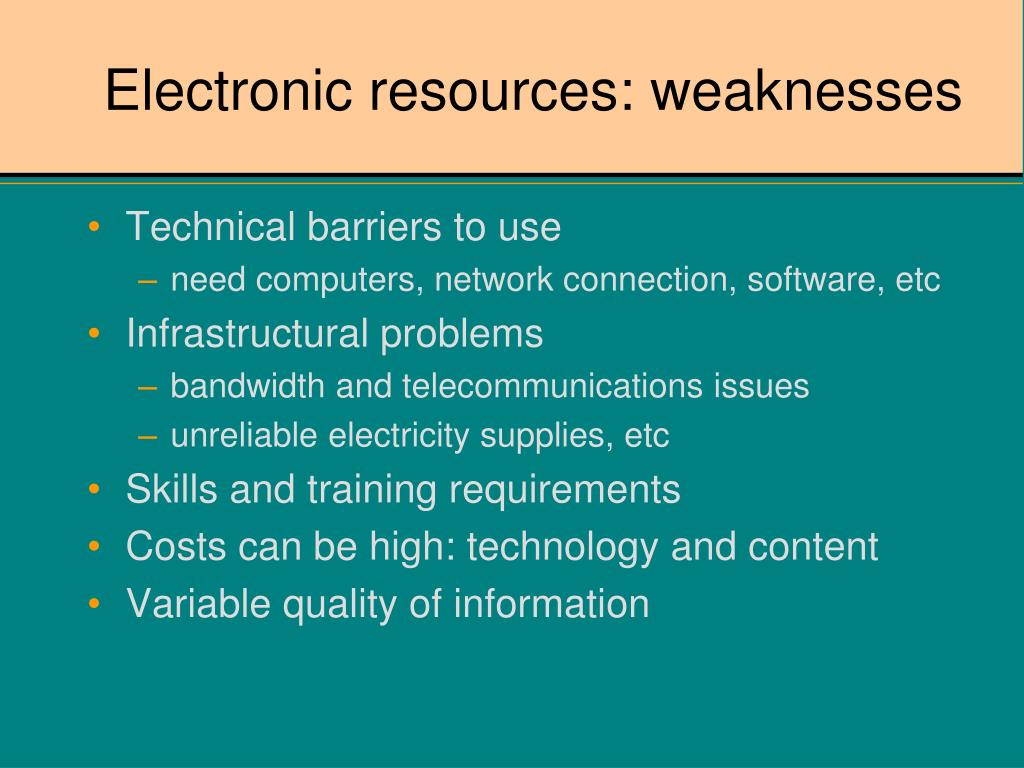 Electronic resources: weaknesses

• Technical barriers to use
– need computers, network connection, software, etc
• Infrastructural problems
– bandwidth and telecommunications issues
– unreliable electricity supplies, etc
• Skills and training requirements
• Costs can be high: technology and content
• Variable quality of information